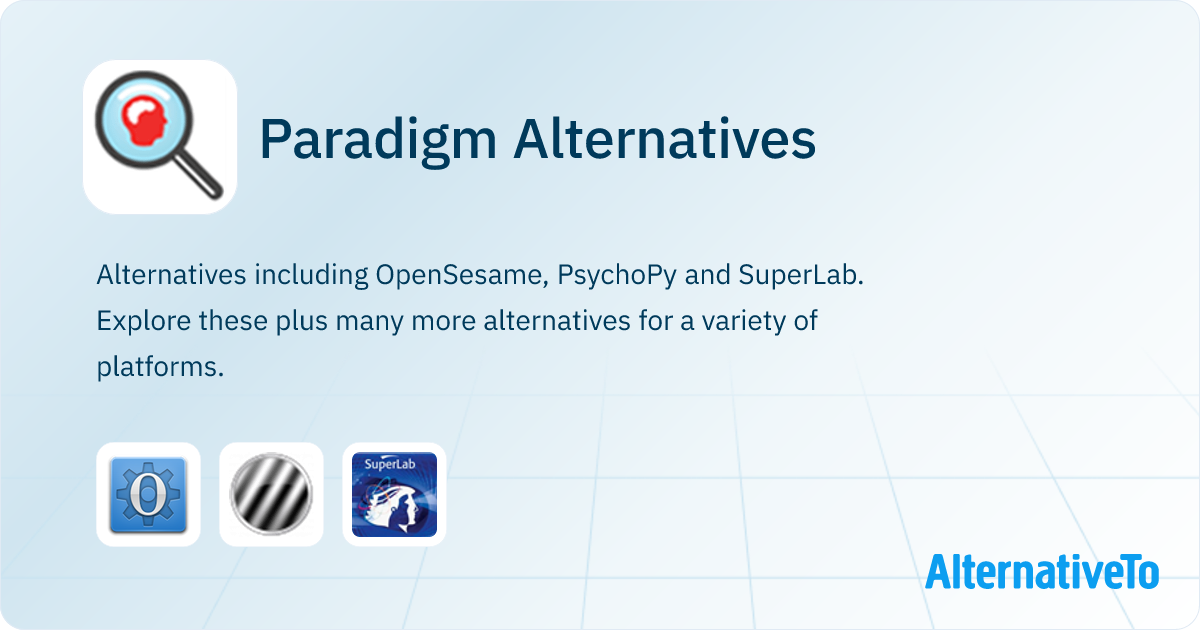 Paradigm Alternatives

Alternatives including OpenSesame, PsychoPy and SuperLab. Explore these plus many more alternatives for a variety of platforms.

SuperLab

AlternativeTo